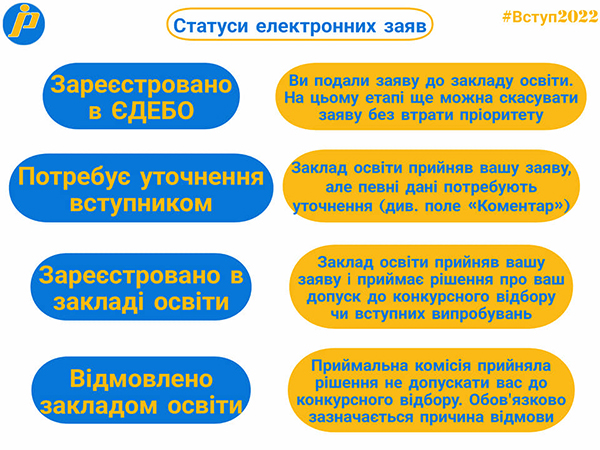 Статуси електронних заяв

#Вступ2022

Зареєстровано в ЄДЕБО

Ви подали заяву до закладу освіти. На цьому етапі ще можна скасувати заяву без втрати пріоритету

Потребує уточнення вступником

Заклад освіти прийняв вашу заяву, але певні дані потребують уточнення (див. поле «Коментар»)

Зареєстровано в закладі освіти

Заклад освіти прийняв вашу заяву і приймає рішення про ваш допуск до конкурсного відбору чи вступних випробувань

Відмовлено закладом освіти

Приймальна комісія прийняла рішення не допускати вас до конкурсного відбору. Обов'язково зазначається причина відмови